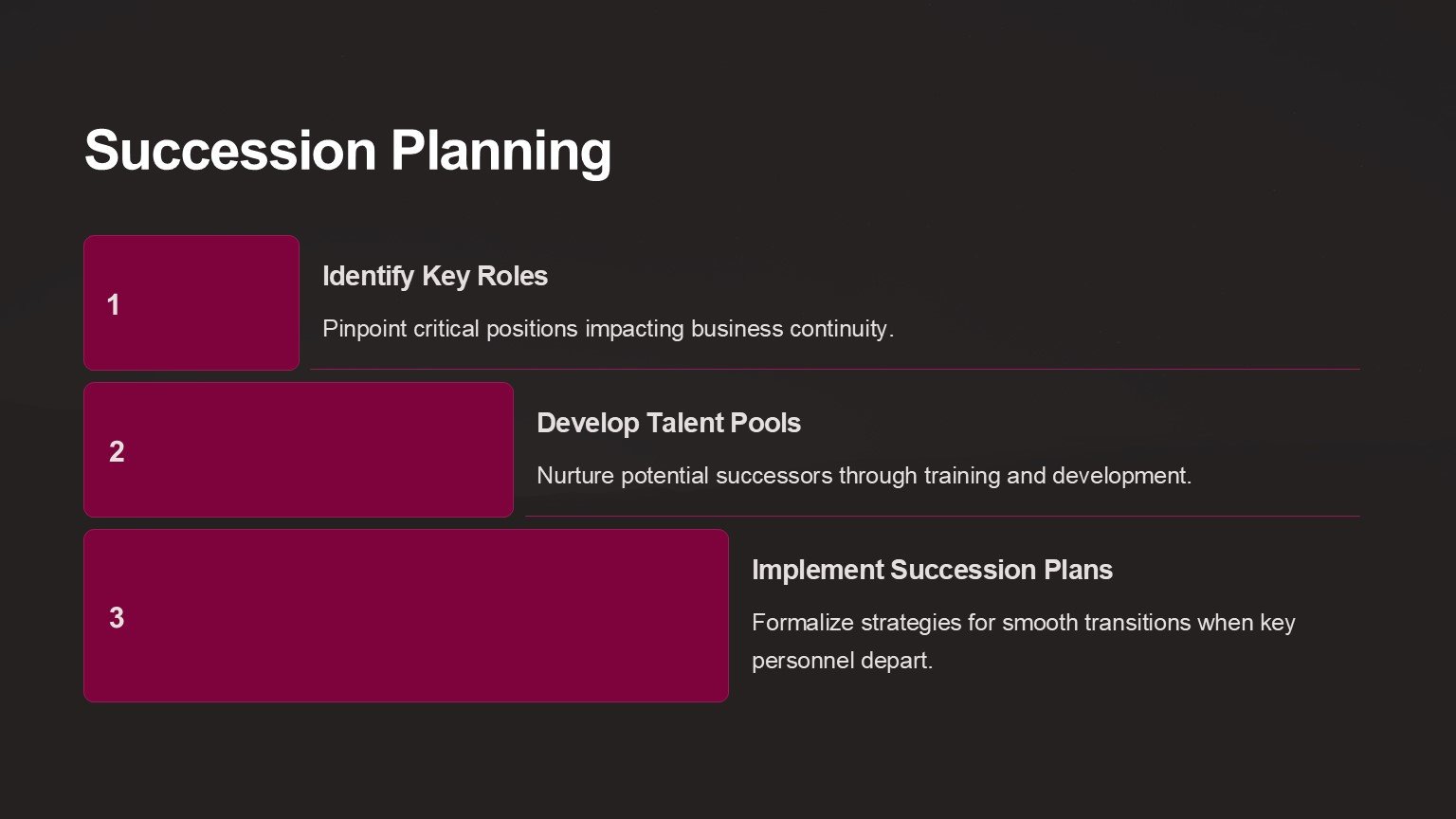 Succession Planning

1

Identify Key Roles

Pinpoint critical positions impacting business continuity.

2

Develop Talent Pools

Nurture potential successors through training and development.

3

Implement Succession Plans

Formalize strategies for smooth transitions when key personnel depart.